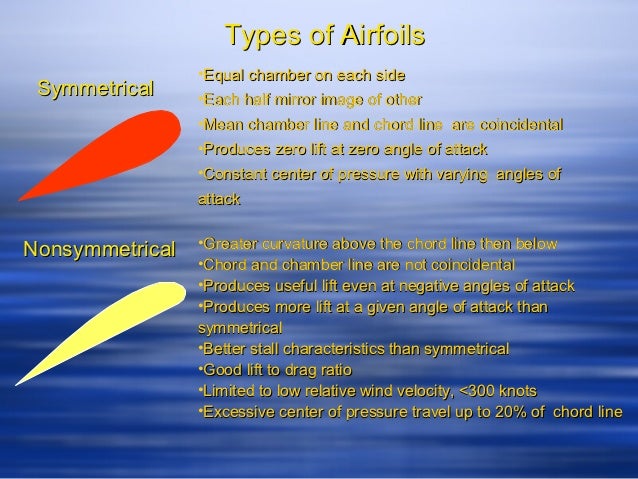 Types of Airfoils

Symmetrical

•Equal chamber on each side
•Each half mirror image of other
•Mean chamber line and chord line are coincidental
•Produces zero lift at zero angle of attack
•Constant center of pressure with varying angles of attack

Nonsymmetrical

•Greater curvature above the chord line then below
•Chord and chamber line are not coincidental
•Produces useful lift even at negative angles of attack
•Produces more lift at a given angle of attack than symmetrical
•Better stall characteristics than symmetrical
•Good lift to drag ratio
•Limited to low relative wind velocity, <300 knots
•Excessive center of pressure travel up to 20% of chord line